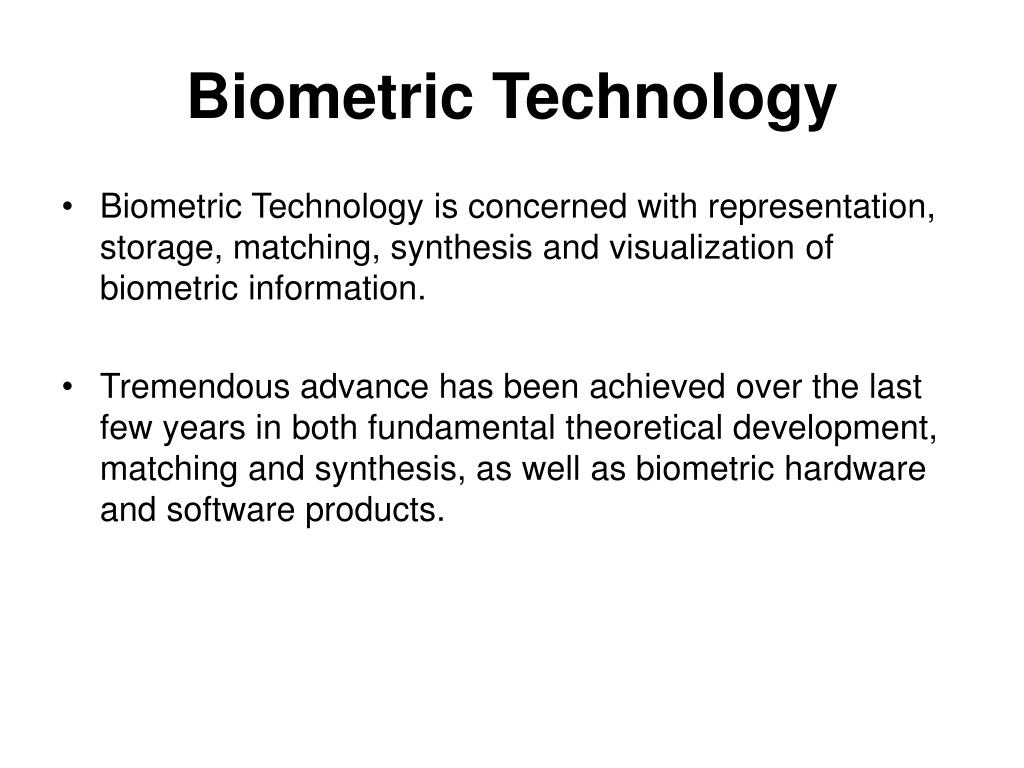 Biometric Technology

• Biometric Technology is concerned with representation, storage, matching, synthesis and visualization of biometric information.

• Tremendous advance has been achieved over the last few years in both fundamental theoretical development, matching and synthesis, as well as biometric hardware and software products.